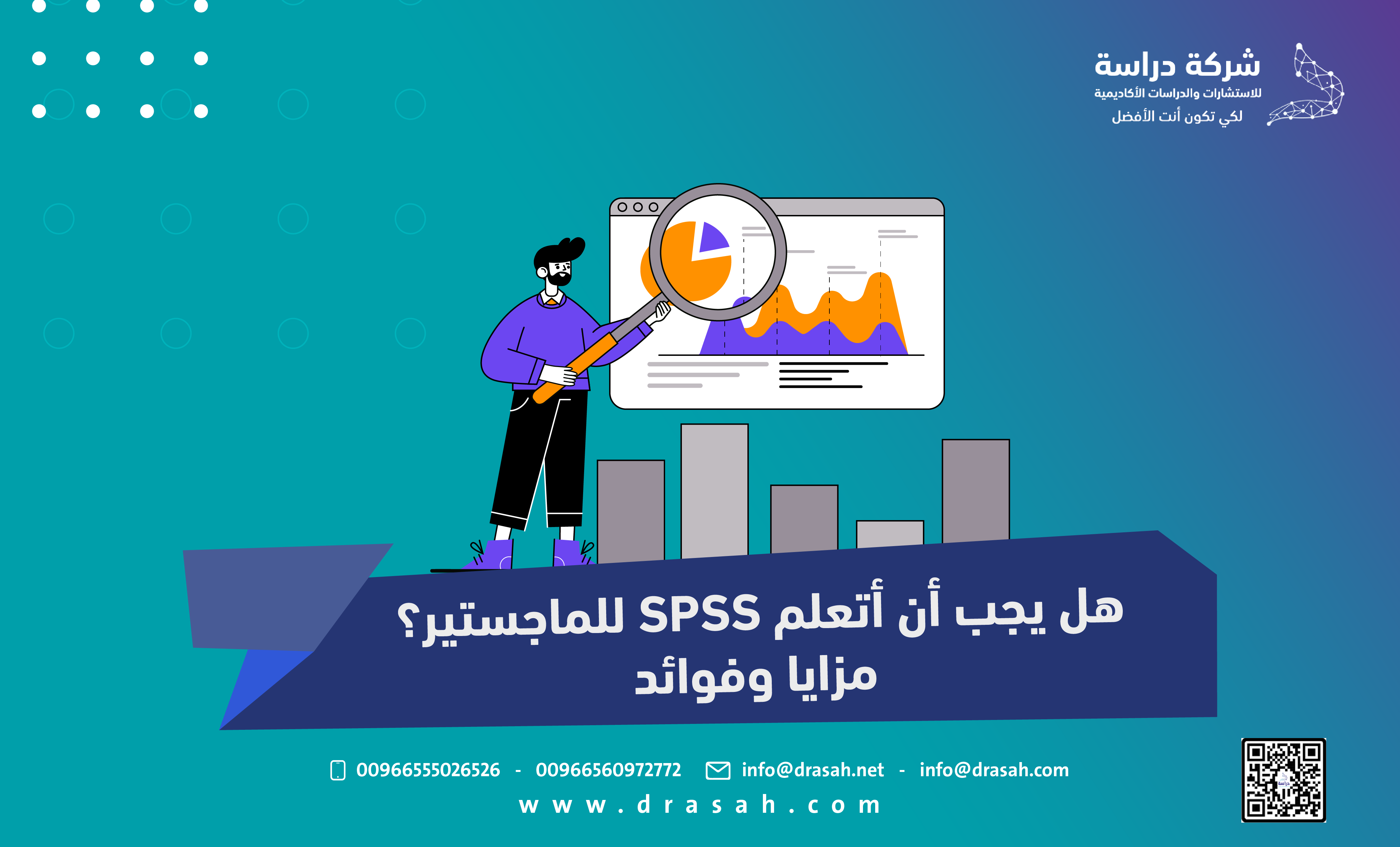 شركة دراسة
للاستشارات والدراسات الأكاديمية
لكي تكون أنت الأفضل

هل يجب أن أتعلم SPSS للماجستير؟
مزايا وفوائد

00966555026526 - 00966560972772 info@drasah.net - info@drasah.com
www.drasah.com